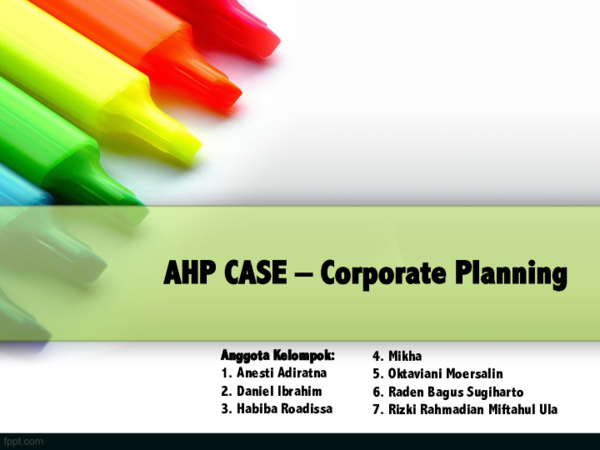 AHP CASE – Corporate Planning

Anggota Kelompok:
1. Anesti Adiratna
2. Daniel Ibrahim
3. Habiba Roadissa

4. Mikha
5. Oktaviani Moersalin
6. Raden Bagus Sugiharto
7. Rizki Rahmadian Miftahul Ula

fppt.com